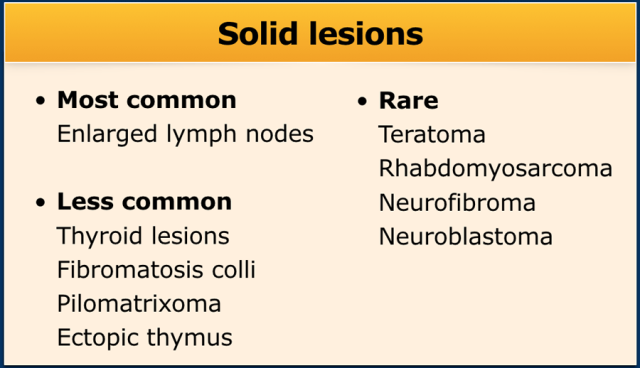 Solid lesions

• Most common
Enlarged lymph nodes

• Less common
Thyroid lesions
Fibromatosis colli
Pilomatrixoma
Ectopic thymus

• Rare
Teratoma
Rhabdomyosarcoma
Neurofibroma
Neuroblastoma